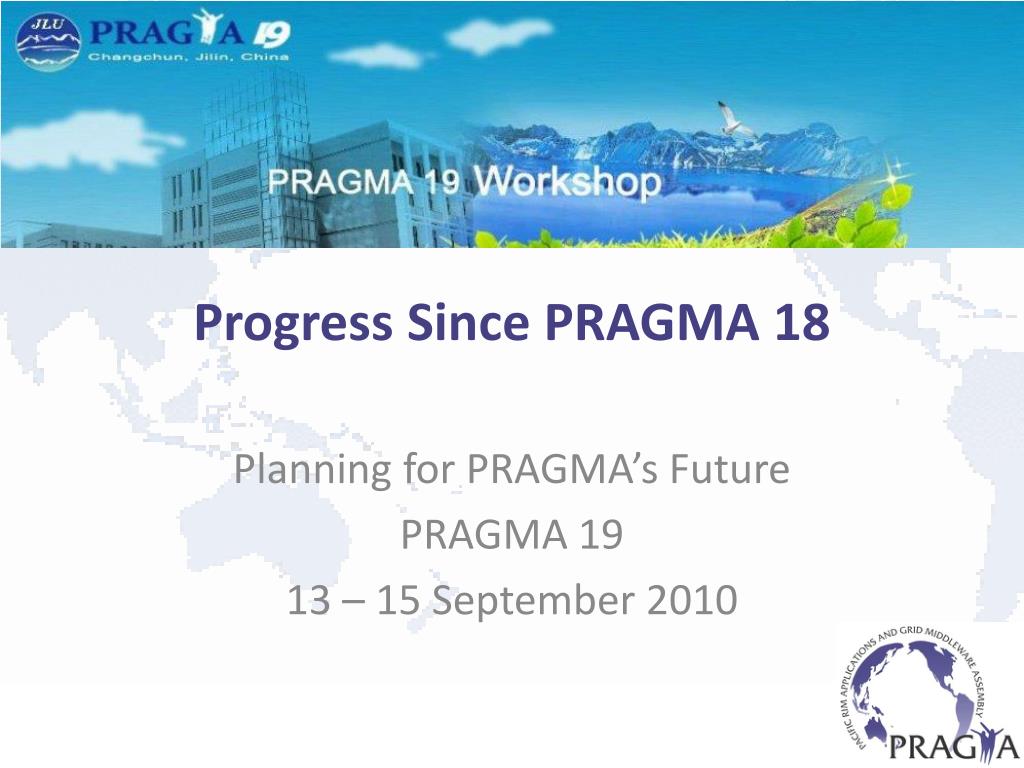 JLU PRAGMA 19
Changchun, Jilin, China

PRAGMA 19 Workshop

Progress Since PRAGMA 18

Planning for PRAGMA's Future
PRAGMA 19
13 – 15 September 2010

PACIFIC RIM APPLICATIONS AND GRID MIDDLEWARE ASSEMBLY
PRAGMA